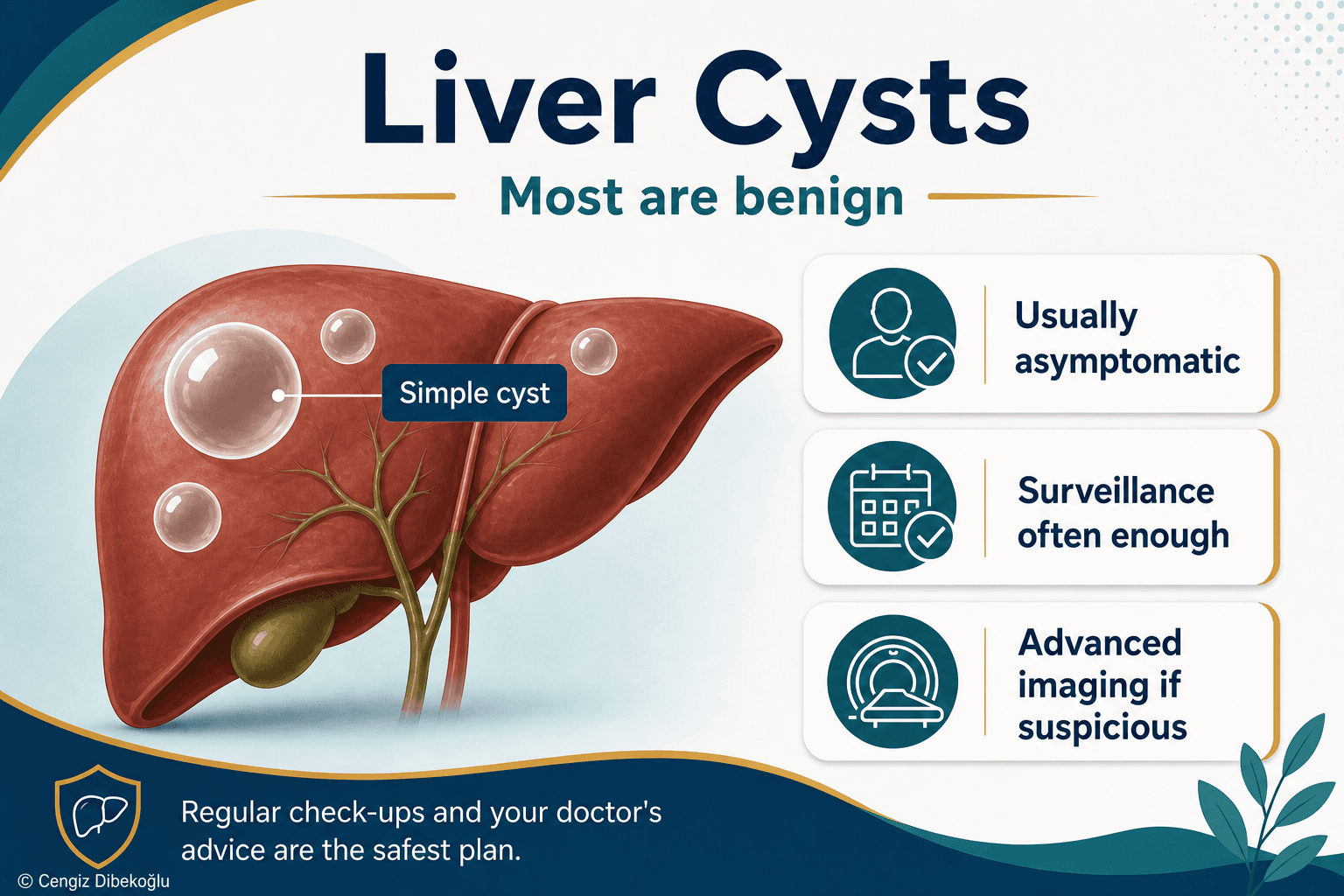 Liver Cysts

Most are benign

Simple cyst

Usually asymptomatic

Surveillance often enough

Advanced imaging if suspicious

Regular check-ups and your doctor's advice are the safest plan.

© Cengiz Dibekoğlu